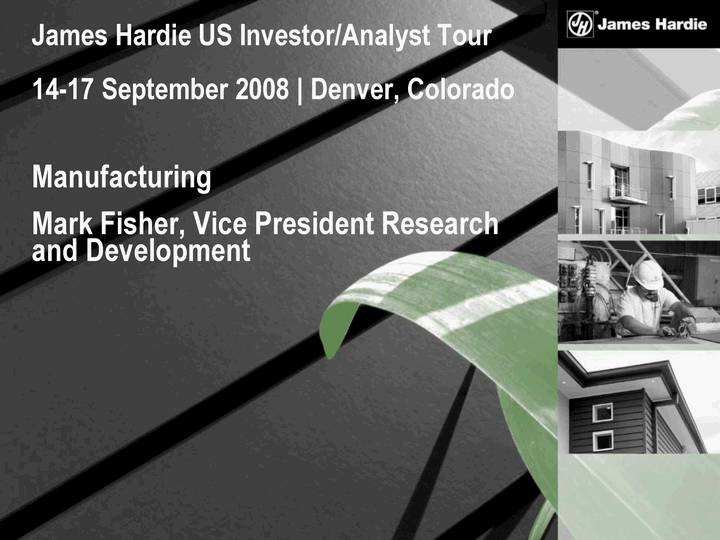 James Hardie US Investor/Analyst Tour

14-17 September 2008 | Denver, Colorado

Manufacturing

Mark Fisher, Vice President Research and Development

JH James Hardie